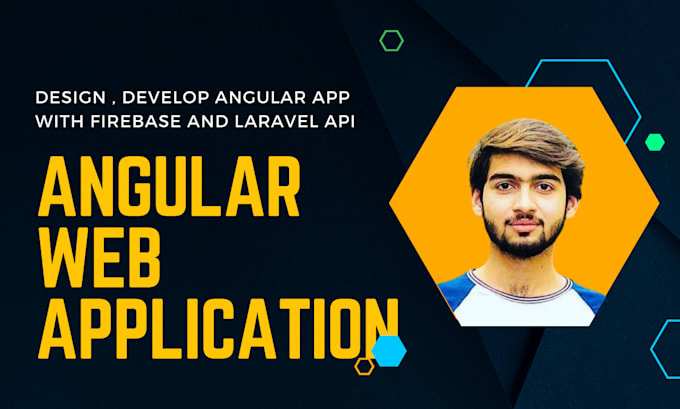 DESIGN , DEVELOP ANGULAR APP WITH FIREBASE AND LARAVEL API

ANGULAR WEB APPLICATION